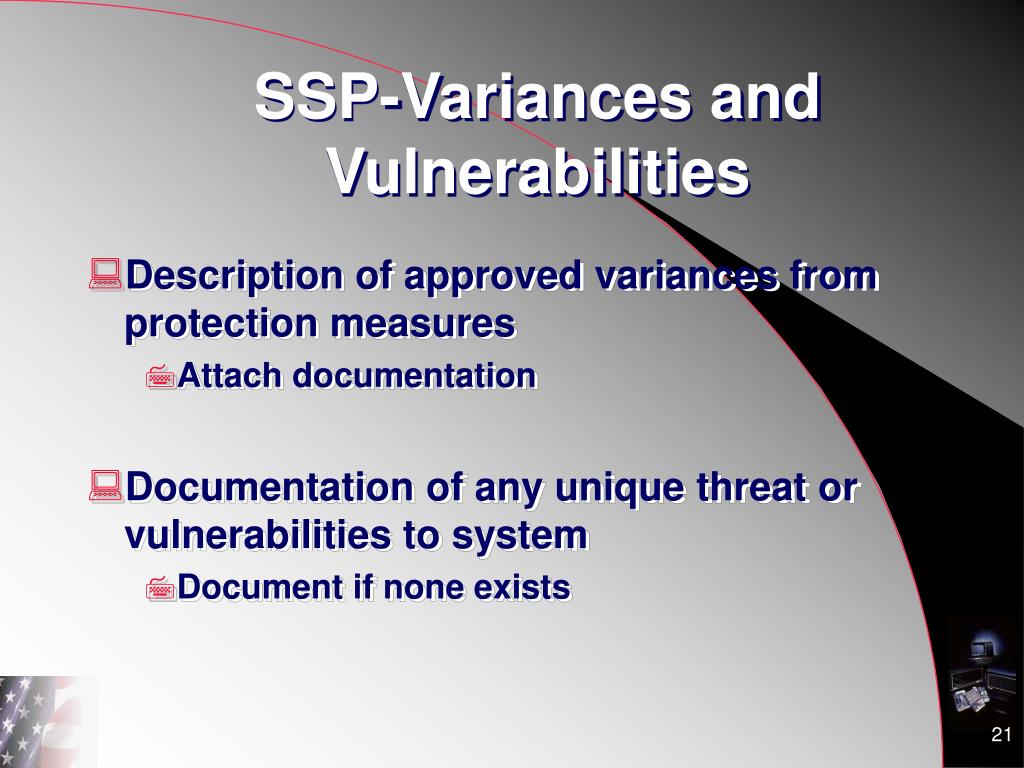 SSP-Variances and Vulnerabilities

Description of approved variances from protection measures

Attach documentation

Documentation of any unique threat or vulnerabilities to system

Document if none exists

21